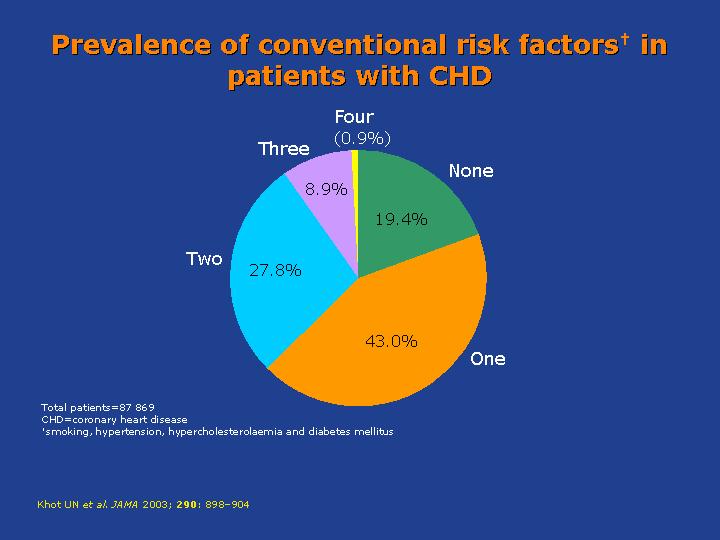 Prevalence of conventional risk factors† in patients with CHD

Four
(0.9%)

Three

8.9%

None

19.4%

Two

27.8%

43.0%

One

Total patients=87 869
CHD=coronary heart disease
†smoking, hypertension, hypercholesterolaemia and diabetes mellitus

Khot UN et al. JAMA 2003; 290: 898–904